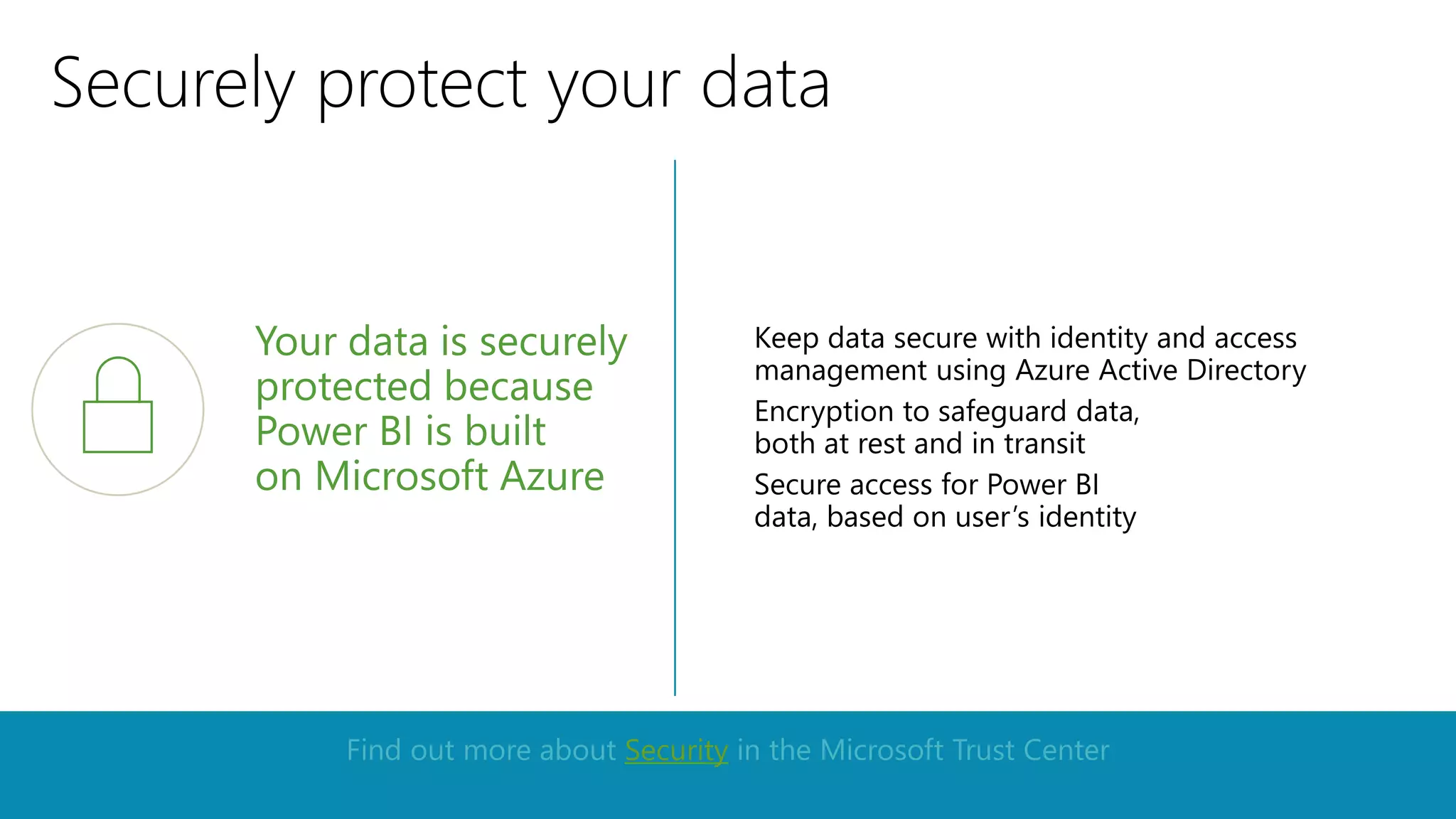 Securely protect your data

Your data is securely protected because Power BI is built on Microsoft Azure

Keep data secure with identity and access management using Azure Active Directory

Encryption to safeguard data, both at rest and in transit

Secure access for Power BI data, based on user's identity

Find out more about Security in the Microsoft Trust Center